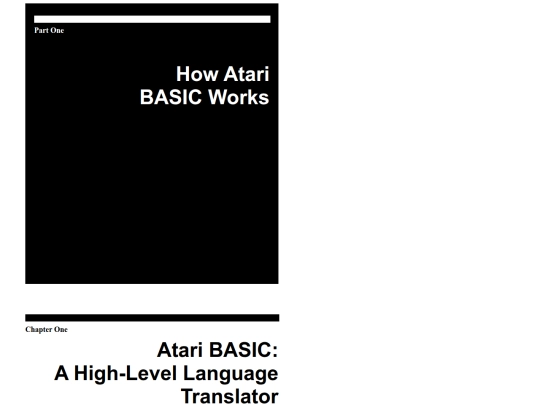 Part One

How Atari BASIC Works

Chapter One

Atari BASIC: A High-Level Language Translator